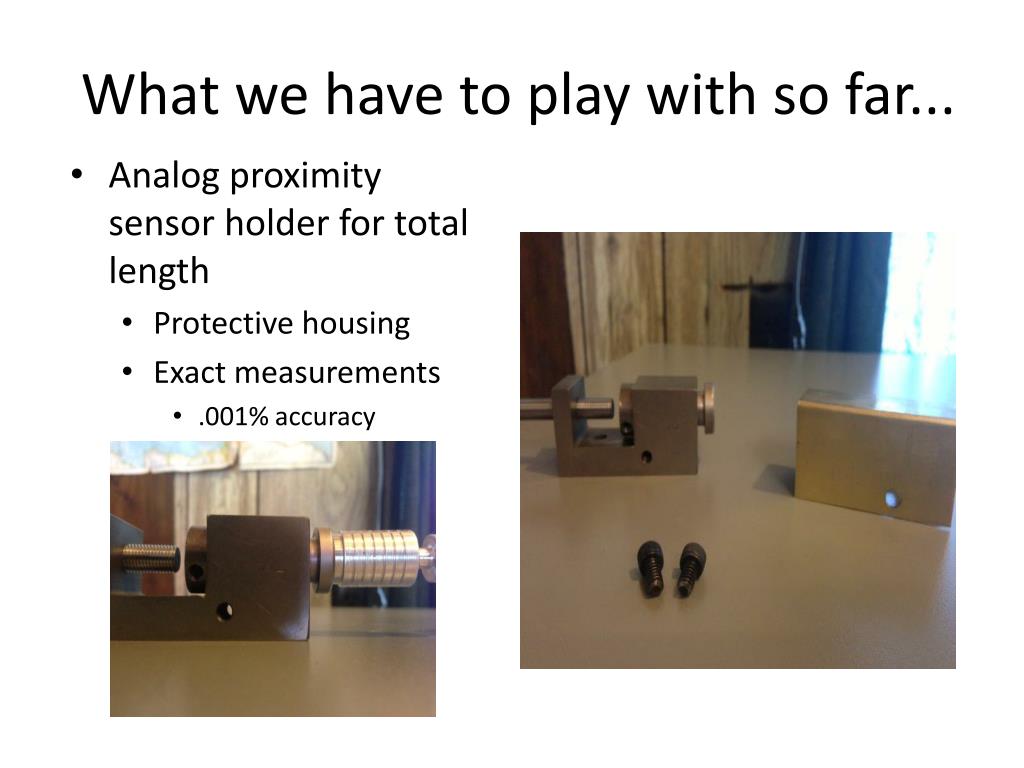 What we have to play with so far...

• Analog proximity sensor holder for total length
  • Protective housing
  • Exact measurements
    • .001% accuracy